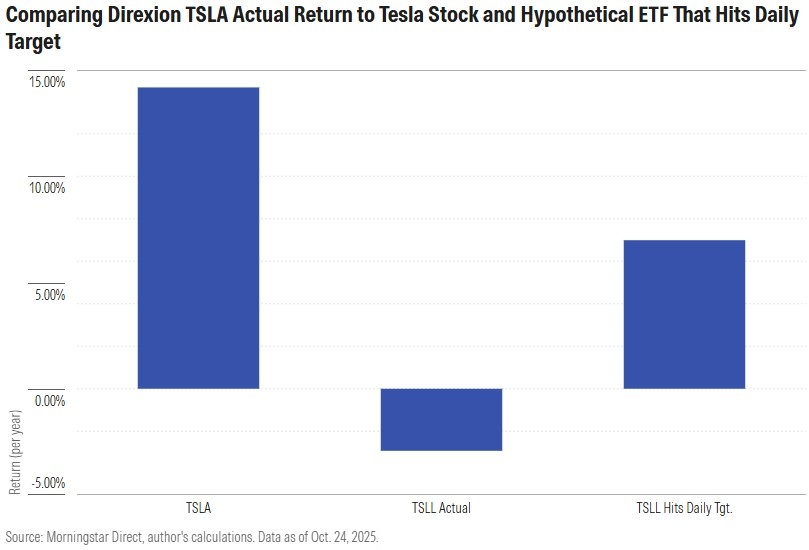 Comparing Direxion TSLA Actual Return to Tesla Stock and Hypothetical ETF That Hits Daily Target

15.00%
10.00%
5.00%
0.00%
-5.00%

Return (per year)

TSLA
TSLL Actual
TSLL Hits Daily Tgt.

Source: Morningstar Direct, author's calculations. Data as of Oct. 24, 2025.